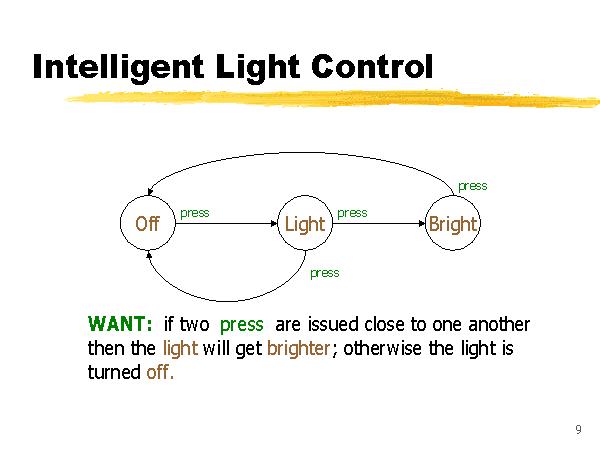 Intelligent Light Control

press

Off

press

Light

press

Bright

press

WANT: if two press are issued close to one another then the light will get brighter; otherwise the light is turned off.

9